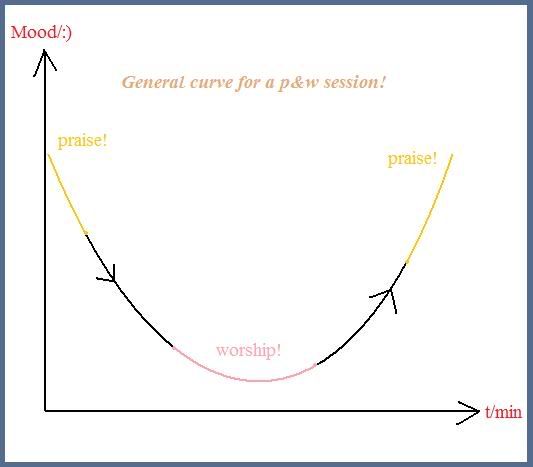 Mood/:)

General curve for a p&w session!

praise!

praise!

worship!

t/min